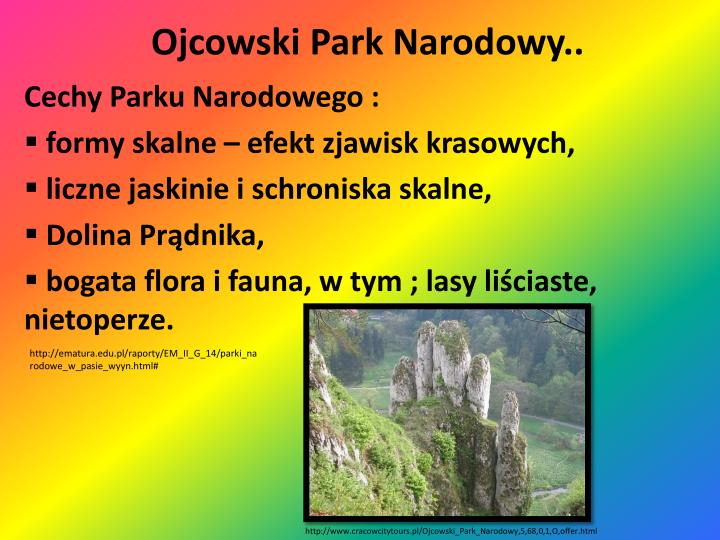 Ojcowski Park Narodowy..

Cechy Parku Narodowego :

▪ formy skalne – efekt zjawisk krasowych,

▪ liczne jaskinie i schroniska skalne,

▪ Dolina Prądnika,

▪ bogata flora i fauna, w tym ; lasy liściaste, nietoperze.

http://ematura.edu.pl/raporty/EM_II_G_14/parki_narodowe_w_pasie_wyyn.html#

http://www.cracowcitytours.pl/Ojcowski_Park_Narodowy,5,68,0,1,O,offer.html